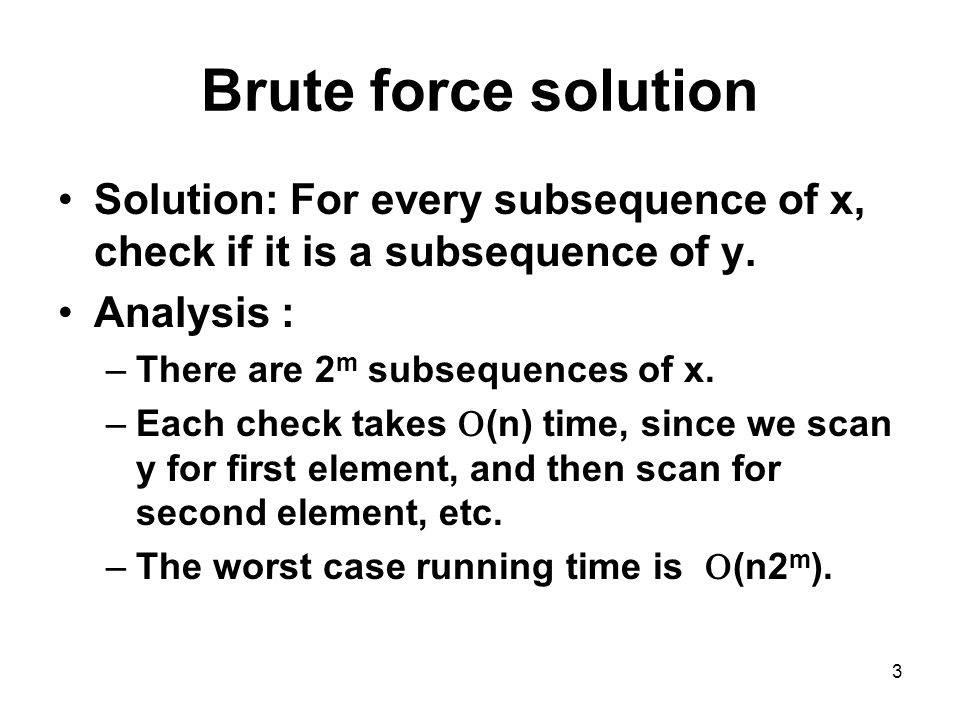 Brute force solution

• Solution: For every subsequence of x, check if it is a subsequence of y.

• Analysis :

– There are $2^m$ subsequences of x.

– Each check takes $O(n)$ time, since we scan y for first element, and then scan for second element, etc.

– The worst case running time is $O(n2^m)$.

3